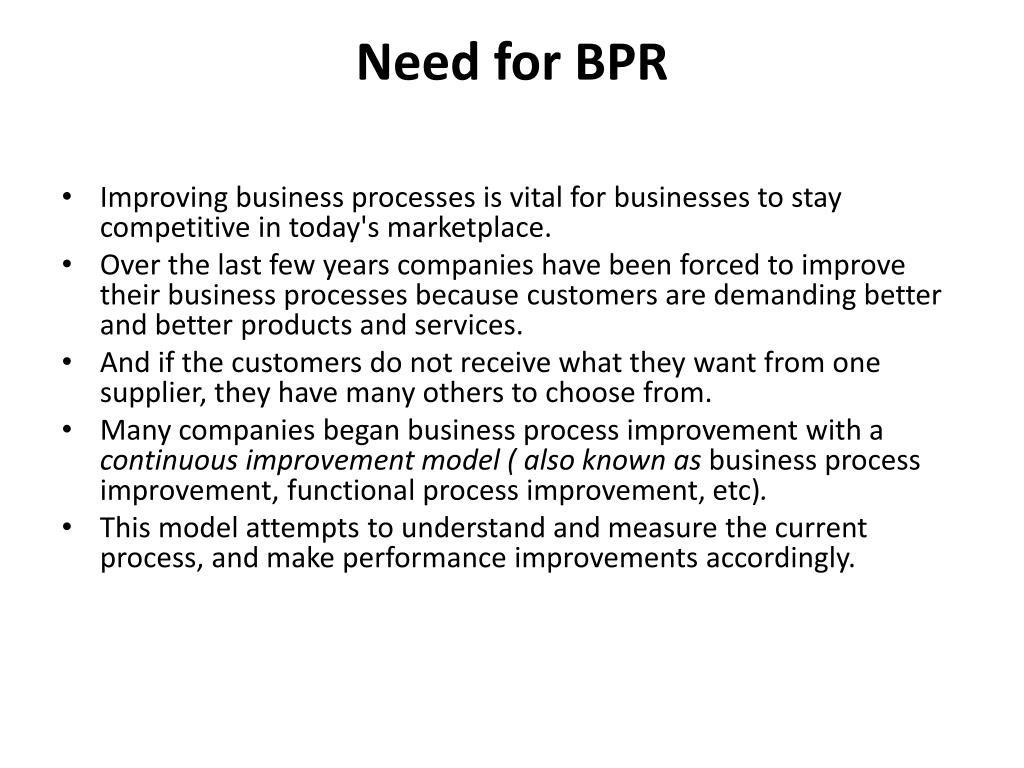 Need for BPR

• Improving business processes is vital for businesses to stay competitive in today's marketplace.
• Over the last few years companies have been forced to improve their business processes because customers are demanding better and better products and services.
• And if the customers do not receive what they want from one supplier, they have many others to choose from.
• Many companies began business process improvement with a continuous improvement model ( also known as business process improvement, functional process improvement, etc).
• This model attempts to understand and measure the current process, and make performance improvements accordingly.